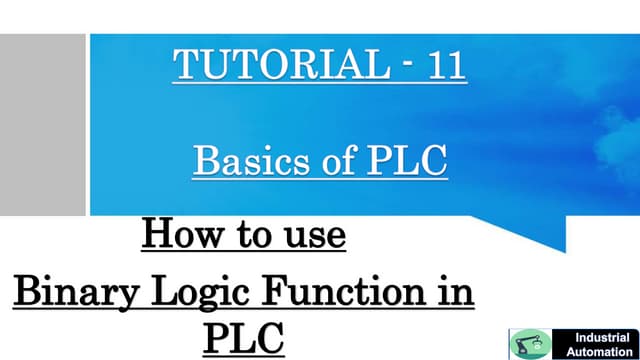 TUTORIAL - 11

Basics of PLC

How to use

Binary Logic Function in PLC

Industrial Automation